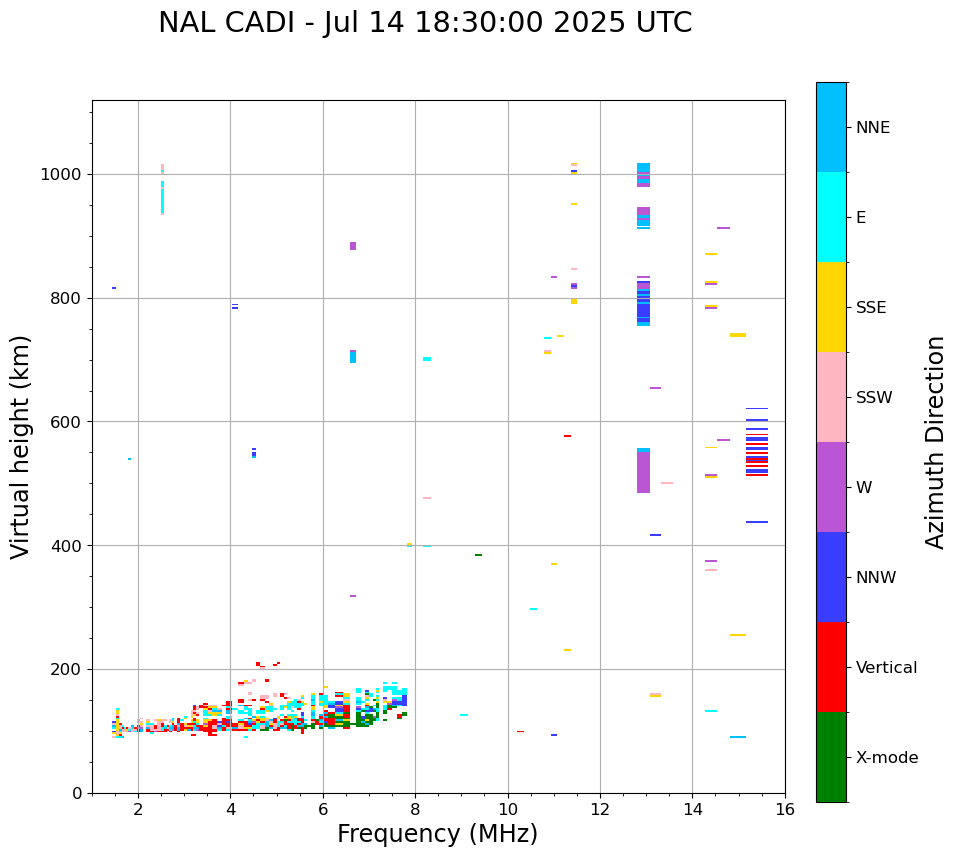 NAL CADI - Jul 14 18:30:00 2025 UTC

Virtual height (km)

1000
800
600
400
200
0

2
4
6
8
10
12
14
16

Frequency (MHz)

NNE
E
SSE
SSW
W
NNW
Vertical
X-mode

Azimuth Direction